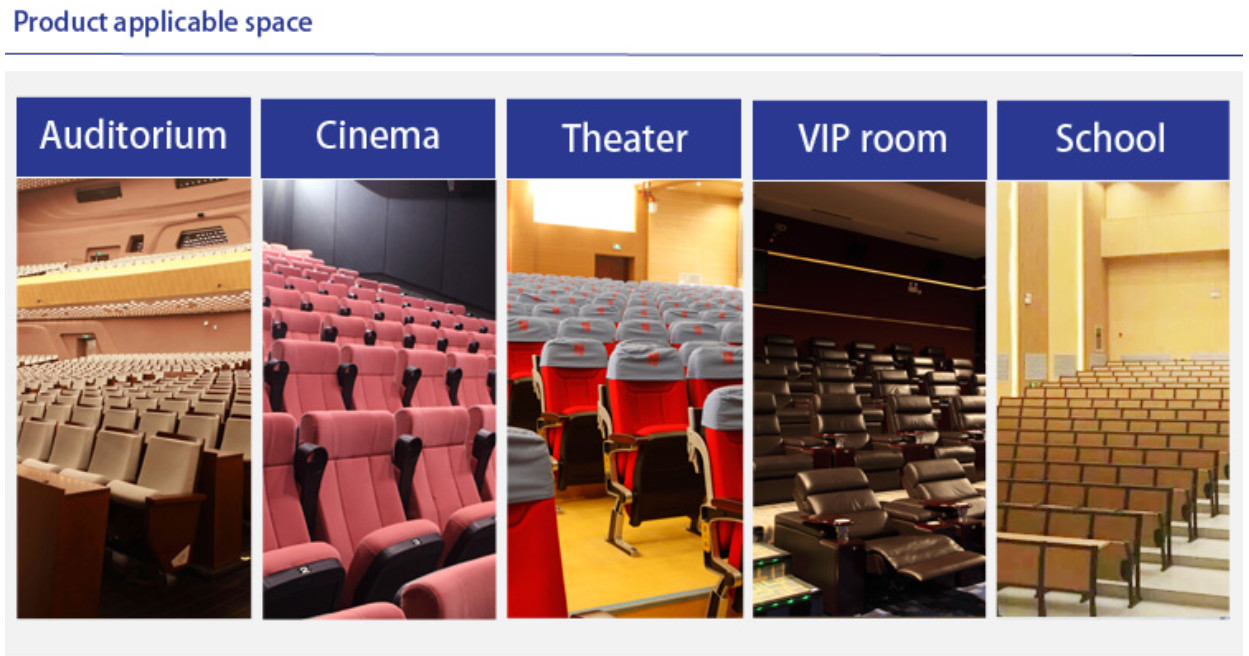 Product applicable space

Auditorium

Cinema

Theater

VIP room

School